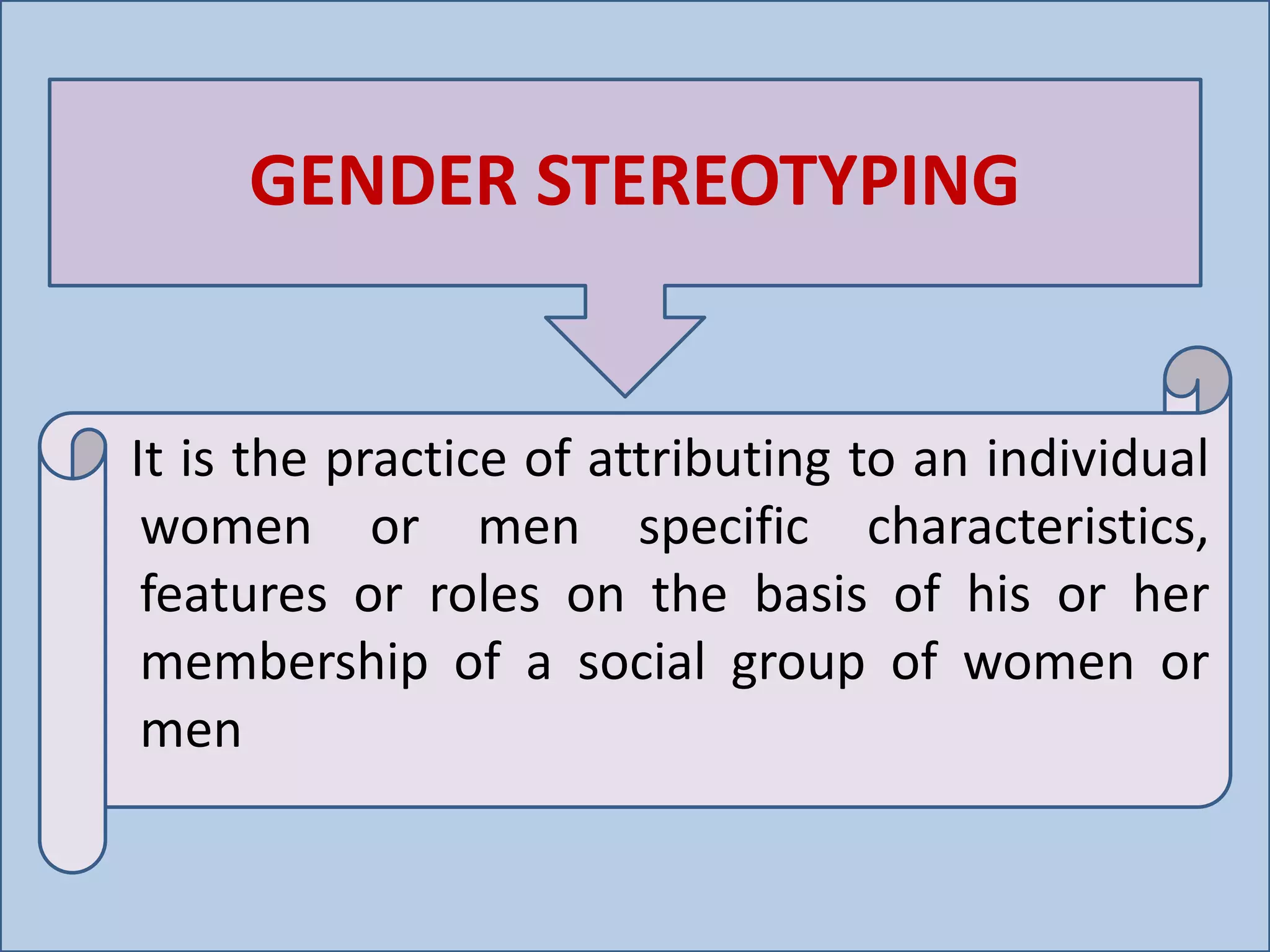 GENDER STEREOTYPING

It is the practice of attributing to an individual women or men specific characteristics, features or roles on the basis of his or her membership of a social group of women or men